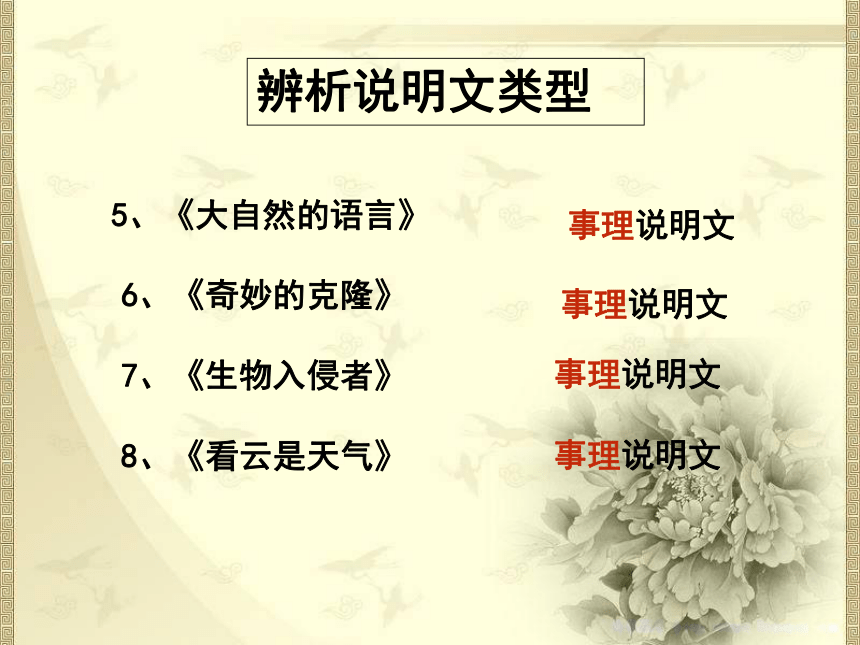 辨析说明文类型

5、《大自然的语言》 事理说明文

6、《奇妙的克隆》 事理说明文

7、《生物入侵者》 事理说明文

8、《看云是天气》 事理说明文